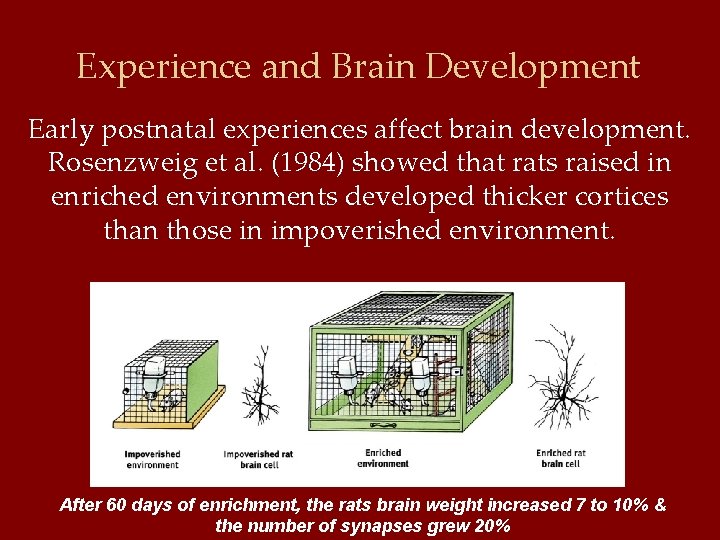 Experience and Brain Development

Early postnatal experiences affect brain development. Rosenzweig et al. (1984) showed that rats raised in enriched environments developed thicker cortices than those in impoverished environment.

Impoverished environment

Impoverished rat brain cell

Enriched environment

Enriched rat brain cell

After 60 days of enrichment, the rats brain weight increased 7 to 10% & the number of synapses grew 20%